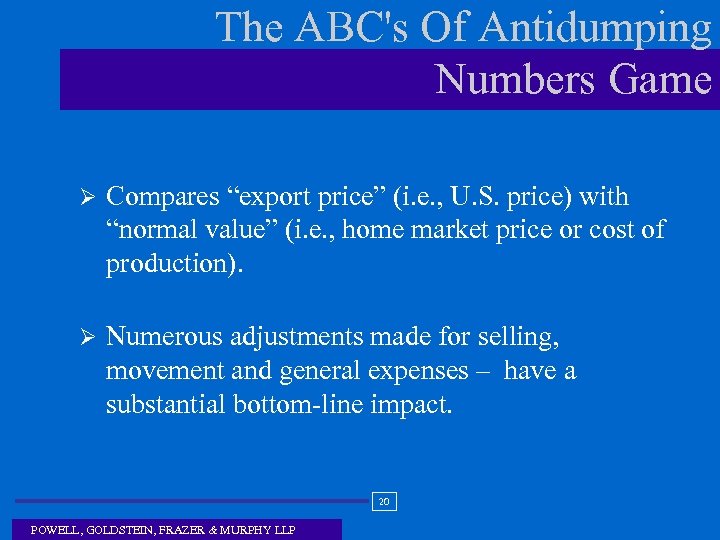 The ABC's Of Antidumping
Numbers Game

➢ Compares “export price” (i.e., U.S. price) with “normal value” (i.e., home market price or cost of production).

➢ Numerous adjustments made for selling, movement and general expenses – have a substantial bottom-line impact.

20

POWELL, GOLDSTEIN, FRAZER & MURPHY LLP